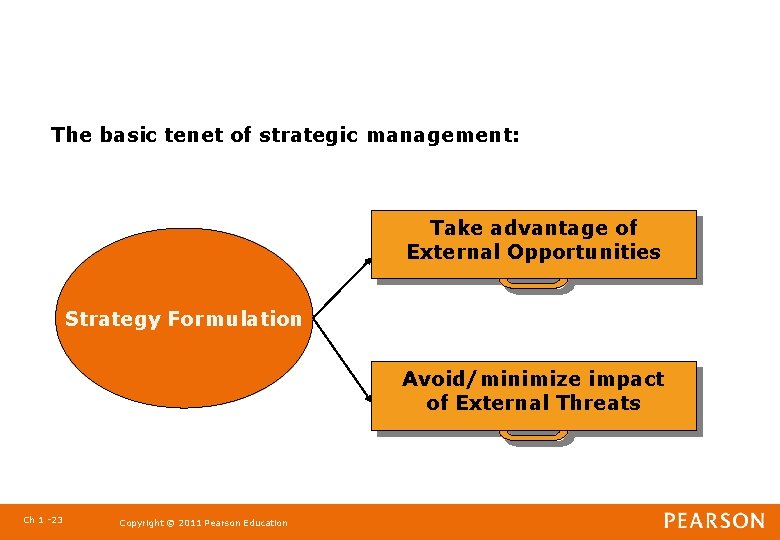 The basic tenet of strategic management:

Strategy Formulation

Take advantage of External Opportunities

Avoid/minimize impact of External Threats

Ch 1 -23

Copyright © 2011 Pearson Education

PEARSON